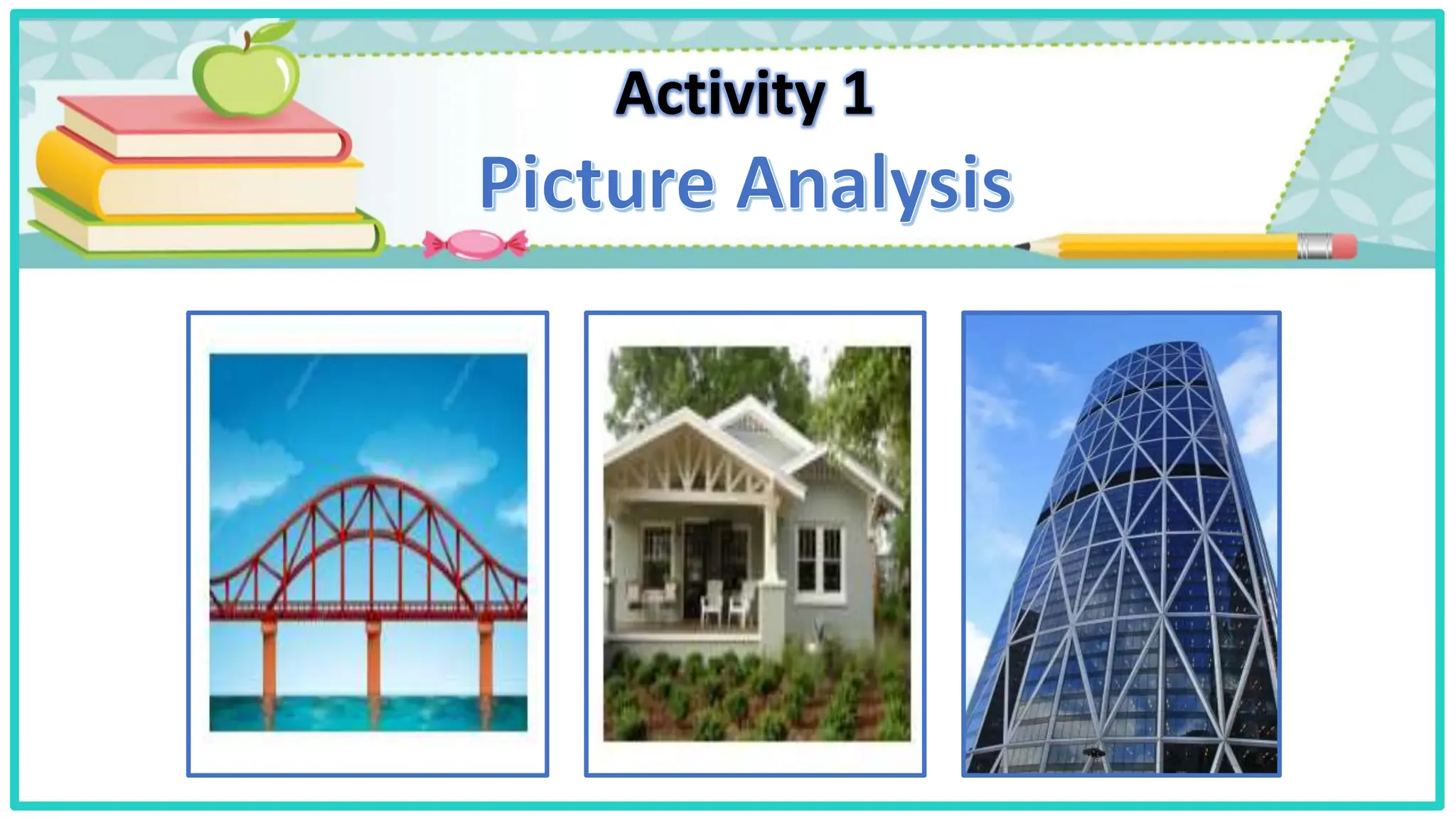 Activity 1
Picture Analysis